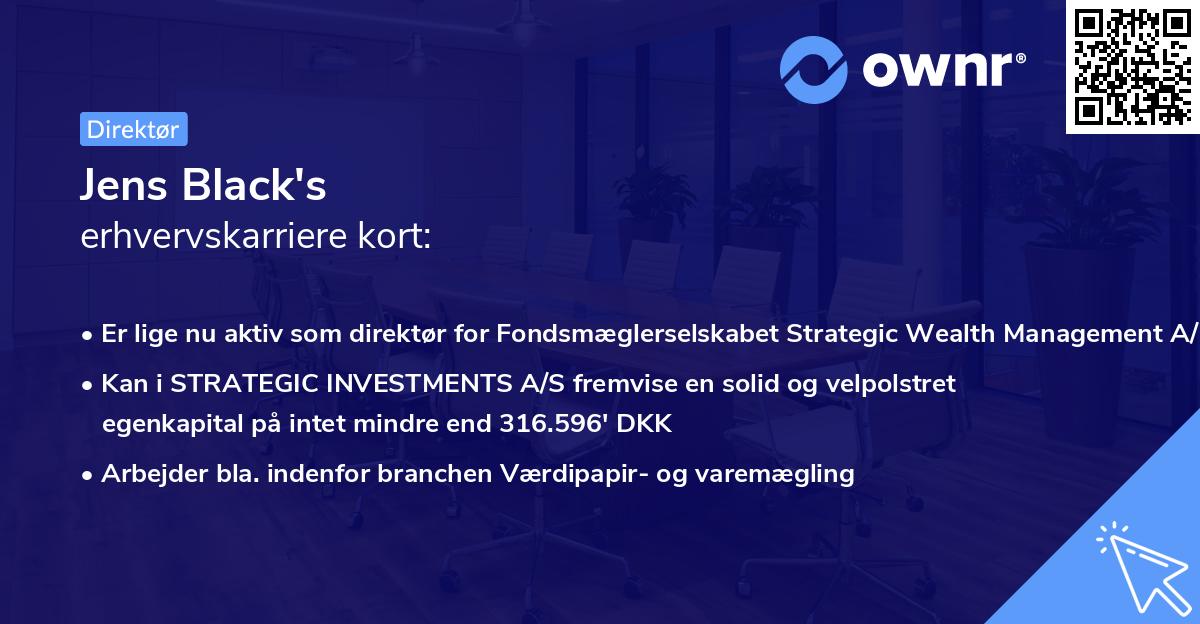 ownr®

Direktør

Jens Black's
erhvervskarriere kort:

• Er lige nu aktiv som direktør for Fondsmæglerselskabet Strategic Wealth Management A/

• Kan i STRATEGIC INVESTMENTS A/S fremvise en solid og velpolstret egenkapital på intet mindre end 316.596' DKK

• Arbejder bla. indenfor branchen Værdipapir- og varemægling